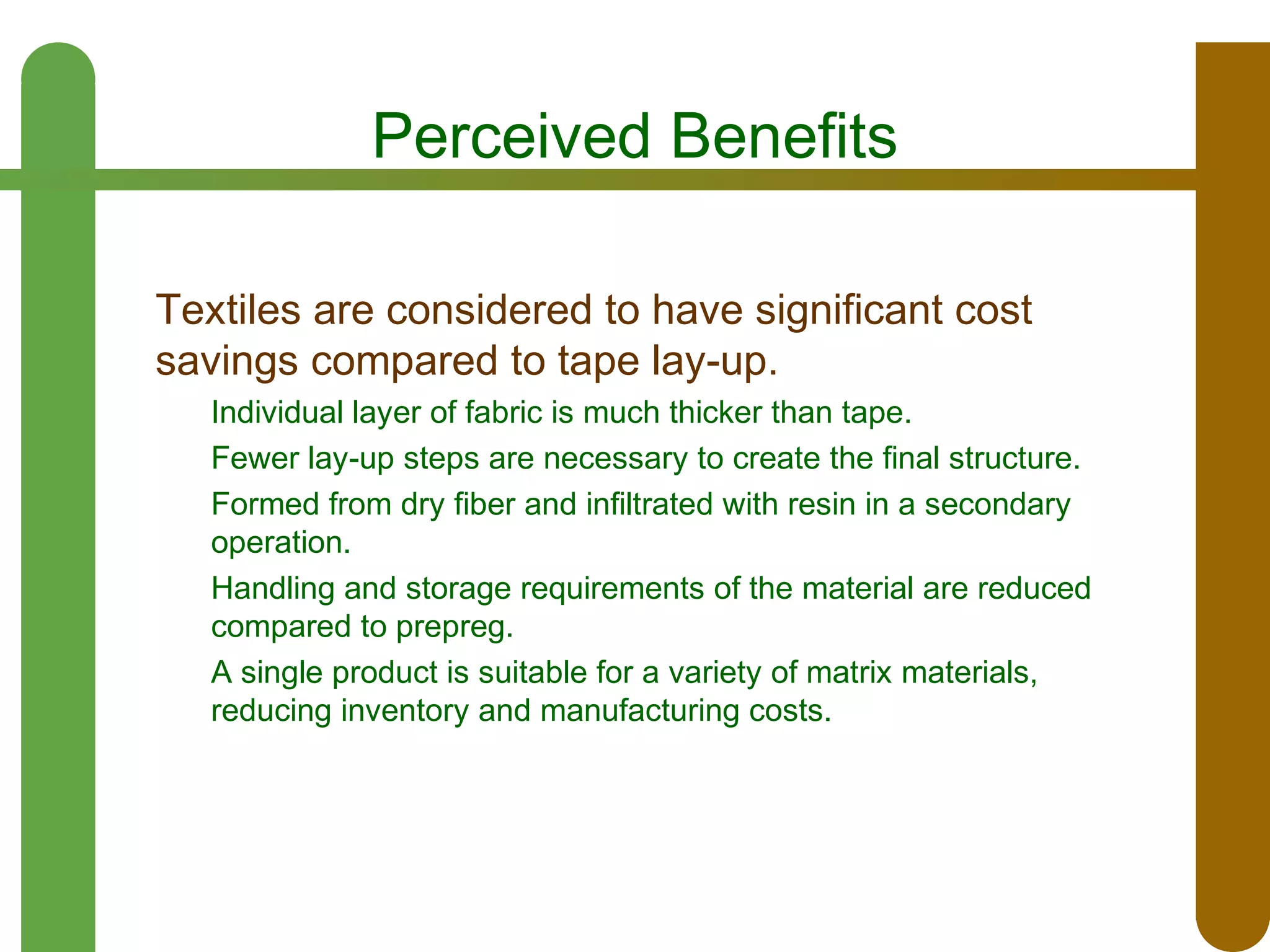 Perceived Benefits

Textiles are considered to have significant cost savings compared to tape lay-up.

Individual layer of fabric is much thicker than tape.

Fewer lay-up steps are necessary to create the final structure.

Formed from dry fiber and infiltrated with resin in a secondary operation.

Handling and storage requirements of the material are reduced compared to prepreg.

A single product is suitable for a variety of matrix materials, reducing inventory and manufacturing costs.